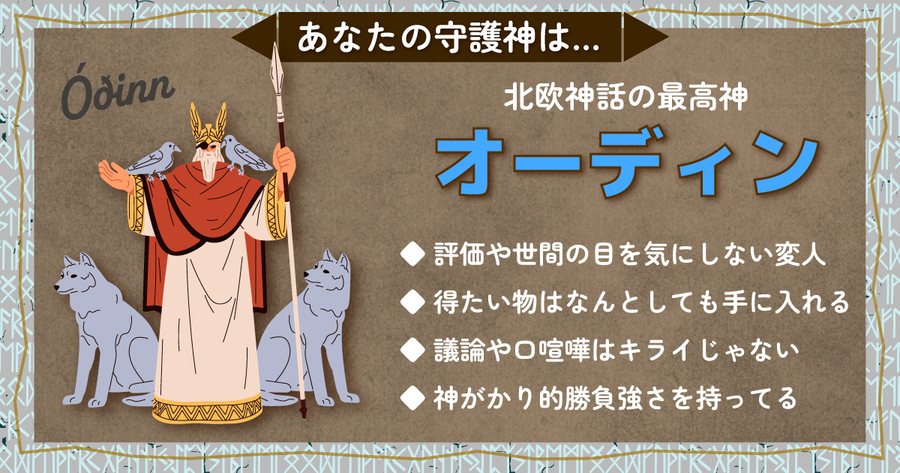 あなたの守護神は…

Óðinn

北欧神話の最高神

オーディン

◆ 評価や世間の目を気にしない変人
◆ 得たい物はなんとしても手に入れる
◆ 議論や口喧嘩はキライじゃない
◆ 神がかり的勝負強さを持ってる